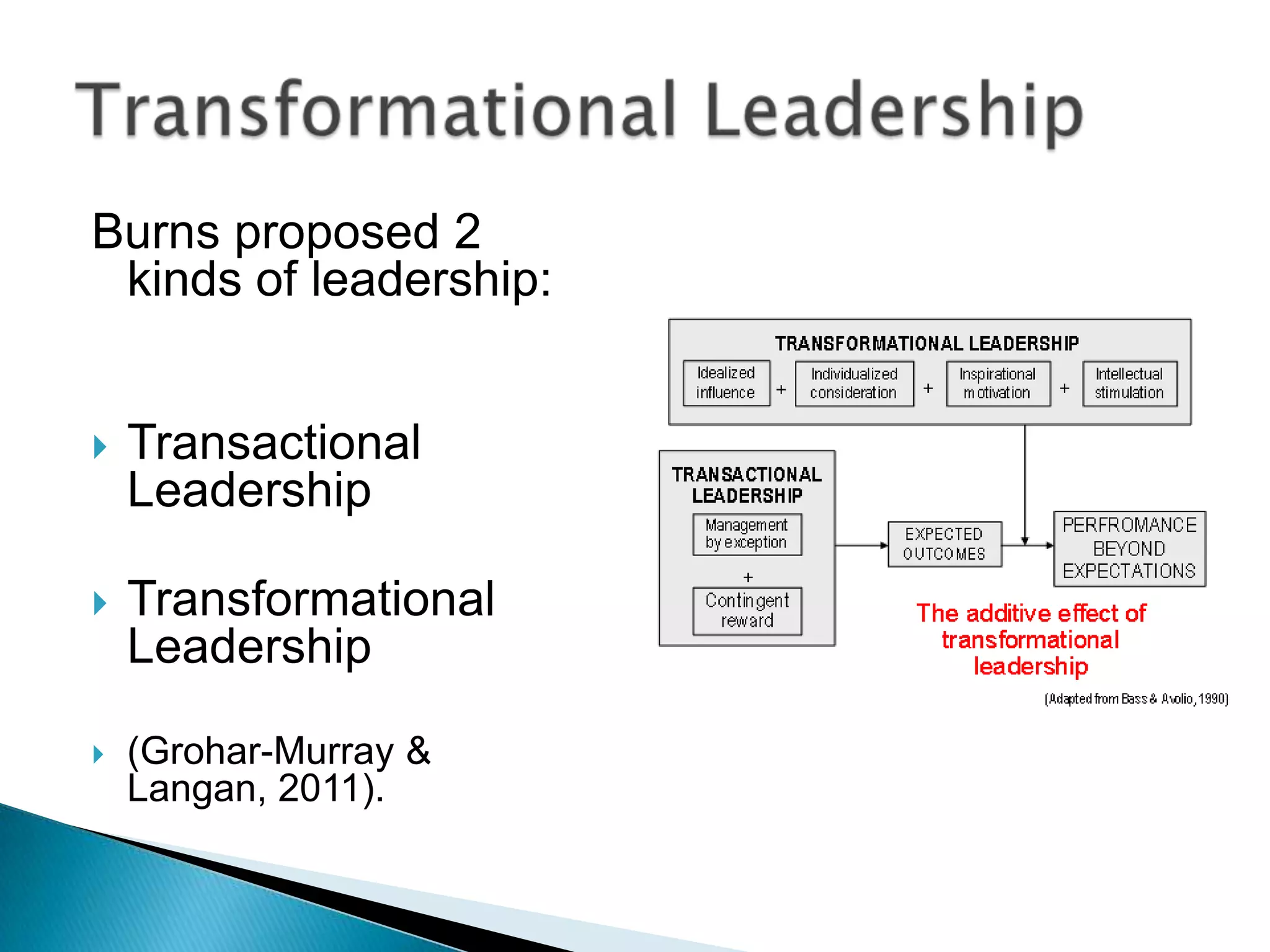 Transformational Leadership

Burns proposed 2 kinds of leadership:

Transactional Leadership

Transformational Leadership

(Grohar-Murray & Langan, 2011).

TRANSFORMATIONAL LEADERSHIP

Idealized influence + Individualized consideration + Inspirational motivation + Intellectual stimulation

TRANSACTIONAL LEADERSHIP

Management by exception

+

Contingent reward

EXPECTED OUTCOMES

PERFROMANCE BEYOND EXPECTATIONS

The additive effect of transformational leadership

(Adapted from Bass & Avolio, 1990)